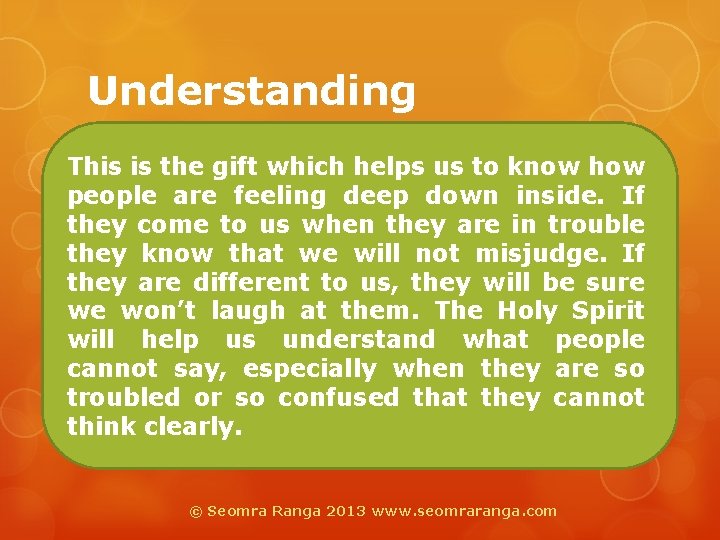 Understanding

This is the gift which helps us to know how people are feeling deep down inside. If they come to us when they are in trouble they know that we will not misjudge. If they are different to us, they will be sure we won't laugh at them. The Holy Spirit will help us understand what people cannot say, especially when they are so troubled or so confused that they cannot think clearly.

© Seomra Ranga 2013 www.seomraranga.com